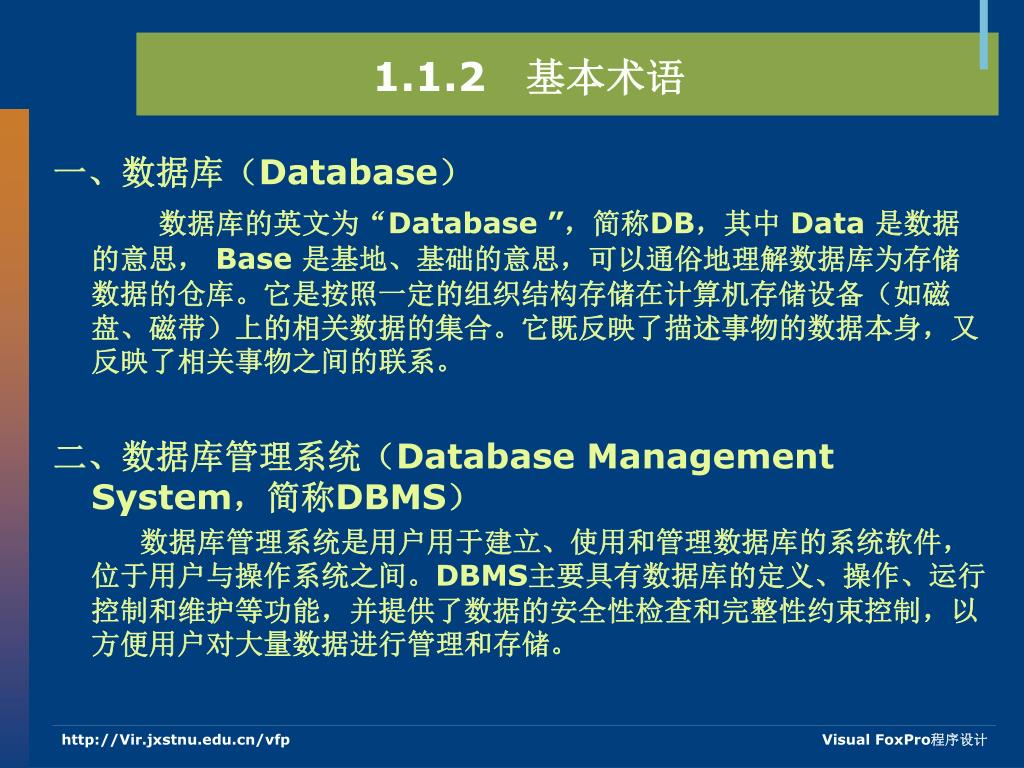 1.1.2 基本术语

一、数据库（Database）

数据库的英文为“Database ”，简称DB，其中 Data 是数据的意思， Base 是基地、基础的意思，可以通俗地理解数据库为存储数据的仓库。它是按照一定的组织结构存储在计算机存储设备（如磁盘、磁带）上的相关数据的集合。它既反映了描述事物的数据本身，又反映了相关事物之间的联系。

二、数据库管理系统（Database Management System，简称DBMS）

数据库管理系统是用户用于建立、使用和管理数据库的系统软件，位于用户与操作系统之间。DBMS主要具有数据库的定义、操作、运行控制和维护等功能，并提供了数据的安全性检查和完整性约束控制，以方便用户对大量数据进行管理和存储。

http://Vir.jxstnu.edu.cn/vfp

Visual FoxPro程序设计